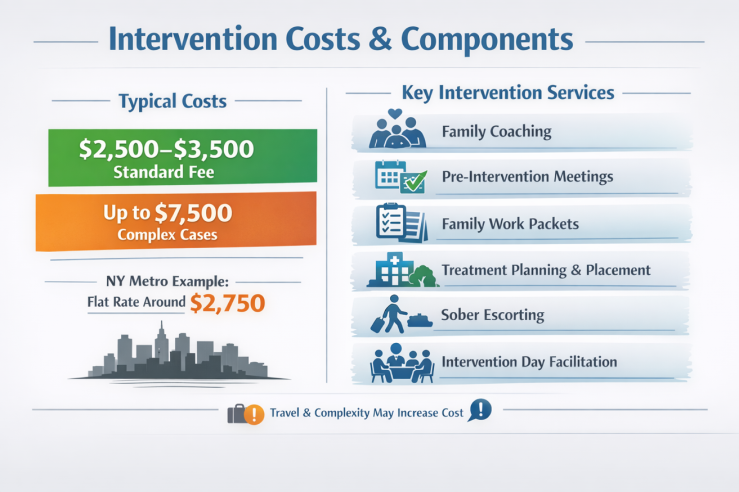 Intervention Costs & Components

Typical Costs

\$2,500–\$3,500
Standard Fee

Up to \$7,500
Complex Cases

NY Metro Example:
Flat Rate Around \$2,750

Key Intervention Services

Family Coaching

Pre-Intervention Meetings

Family Work Packets

Treatment Planning & Placement

Sober Escorting

Intervention Day Facilitation

Travel & Complexity May Increase Cost